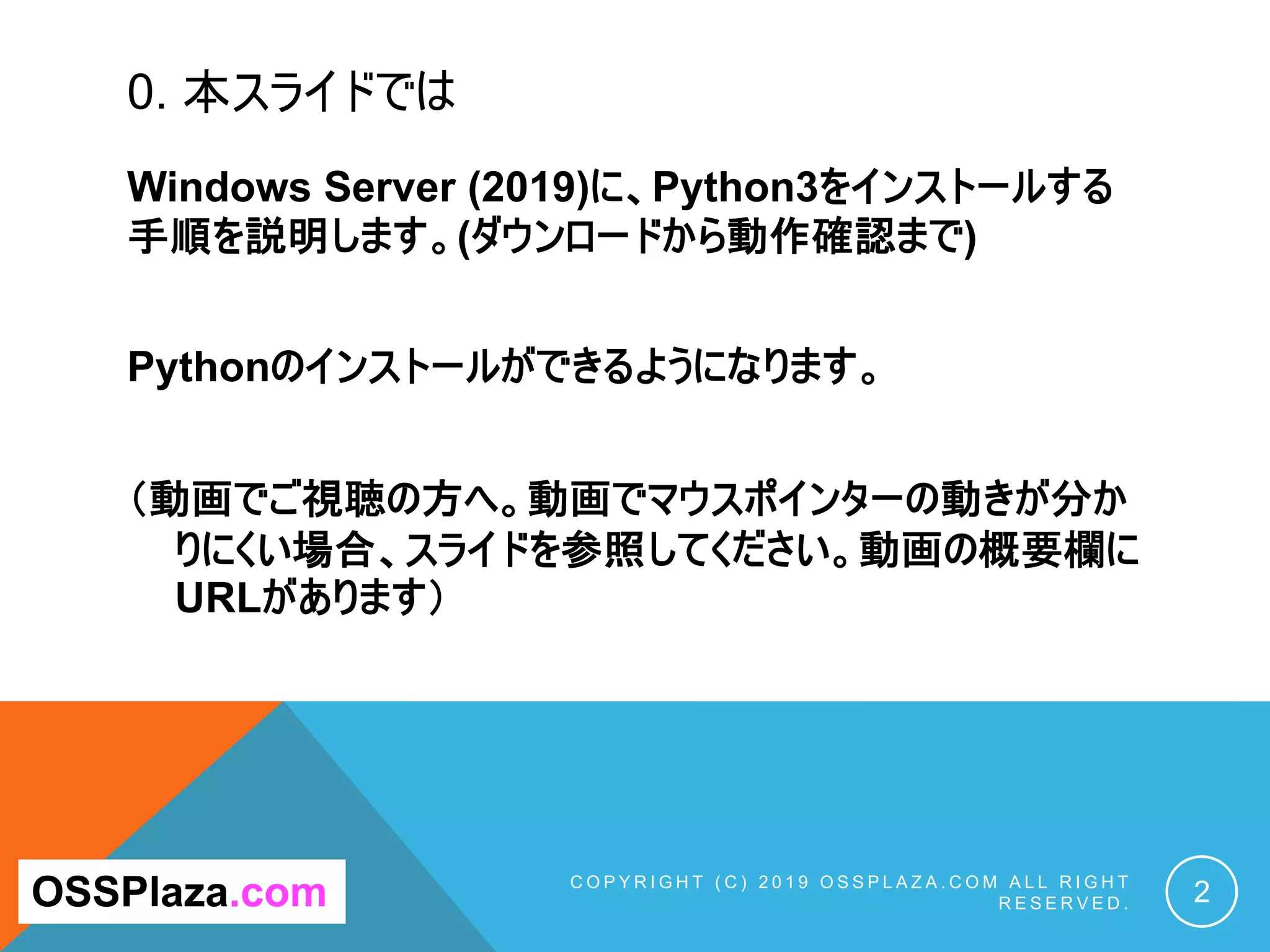 0. 本スライドでは

Windows Server (2019)に、Python3をインストールする手順を説明します。(ダウンロードから動作確認まで)

Pythonのインストールができるようになります。

（動画でご視聴の方へ。動画でマウスポインターの動きが分かりにくい場合、スライドを参照してください。動画の概要欄にURLがあります）

OSSPlaza.com

COPYRIGHT (C) 2019 OSSPLAZA.COM ALL RIGHT RESERVED.

2